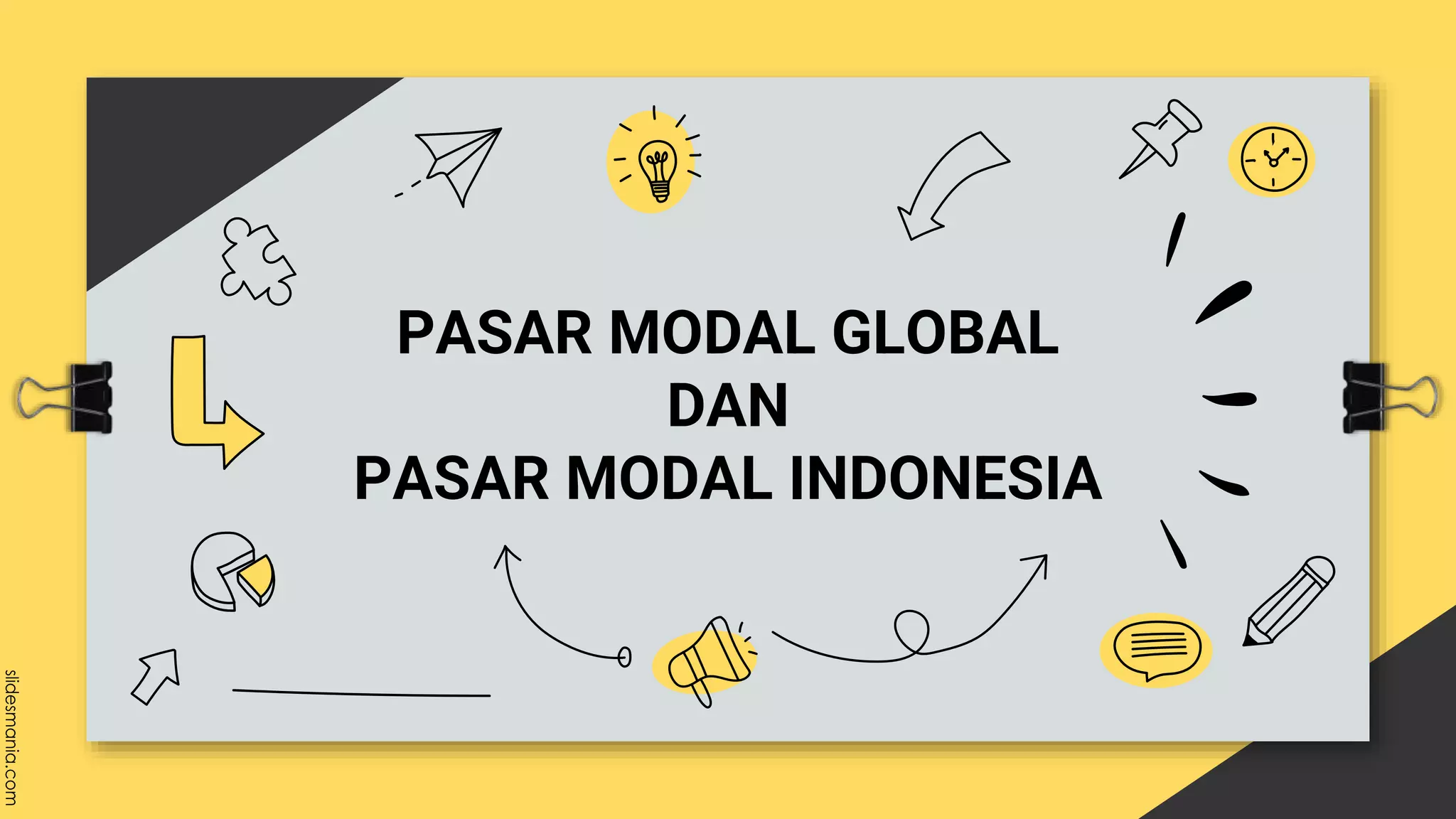 PASAR MODAL GLOBAL
DAN
PASAR MODAL INDONESIA

slidesmania.com